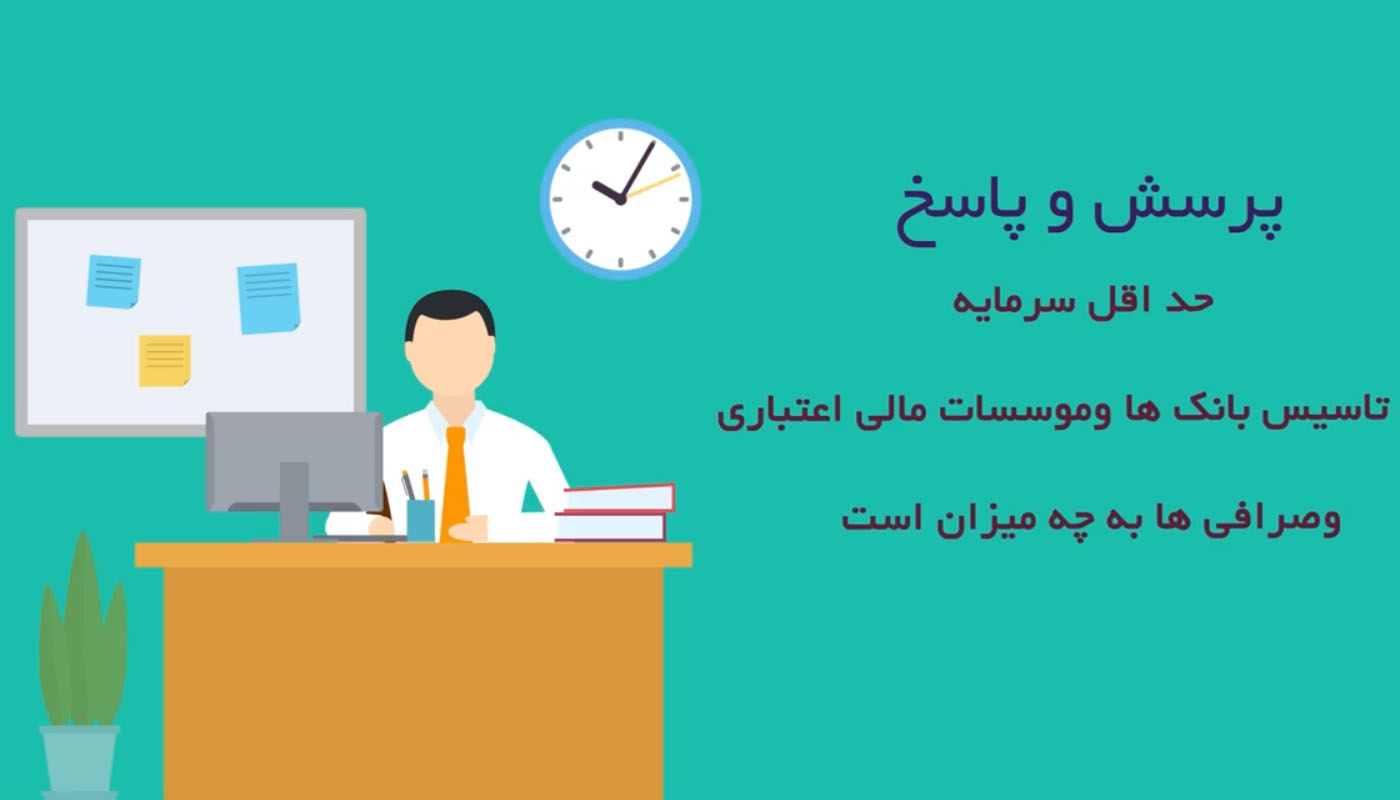 پرسش و پاسخ

حد اقل سرمایه

تاسیس بانک ها وموسسات مالی اعتباری

وصرافی ها به چه میزان است